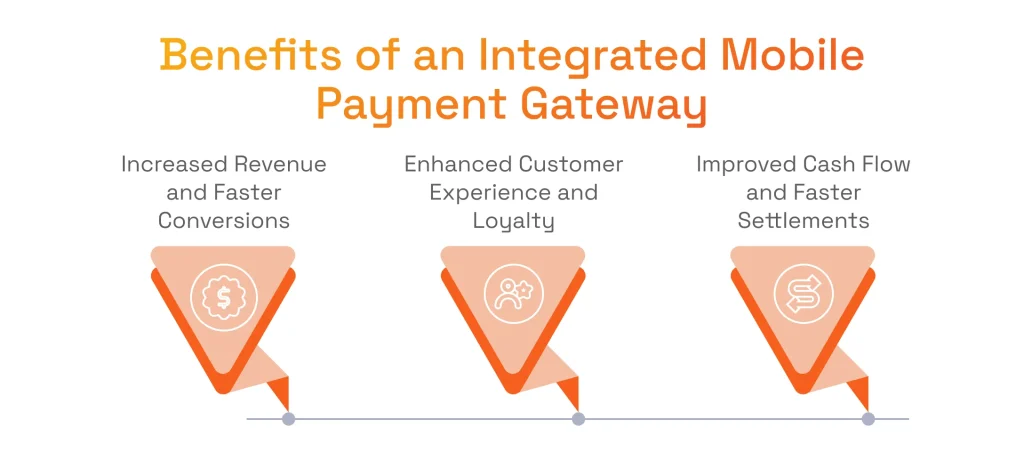 Benefits of an Integrated Mobile Payment Gateway

Increased Revenue and Faster Conversions

Enhanced Customer Experience and Loyalty

Improved Cash Flow and Faster Settlements